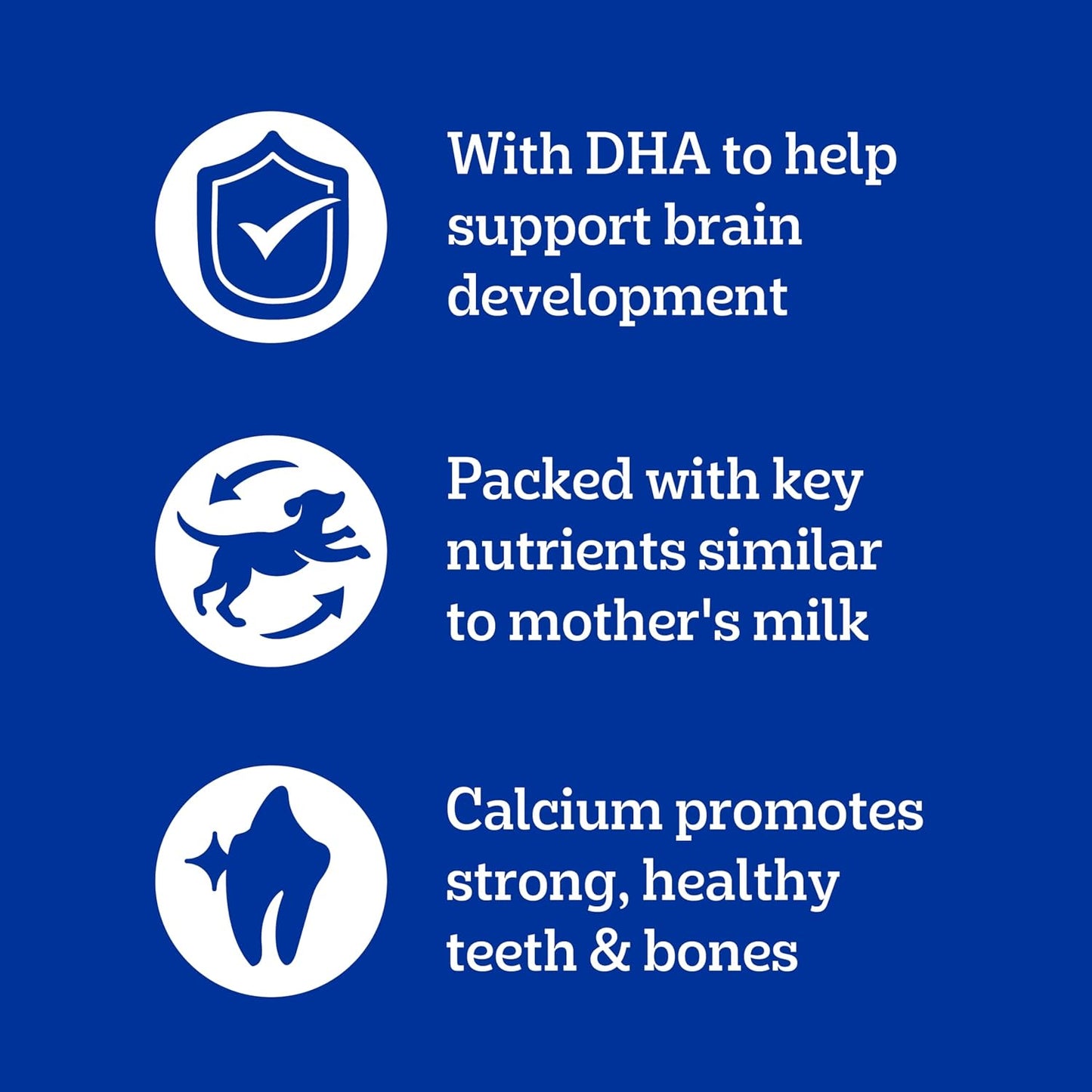 With DHA to help support brain development

Packed with key nutrients similar to mother's milk

Calcium promotes strong, healthy teeth & bones